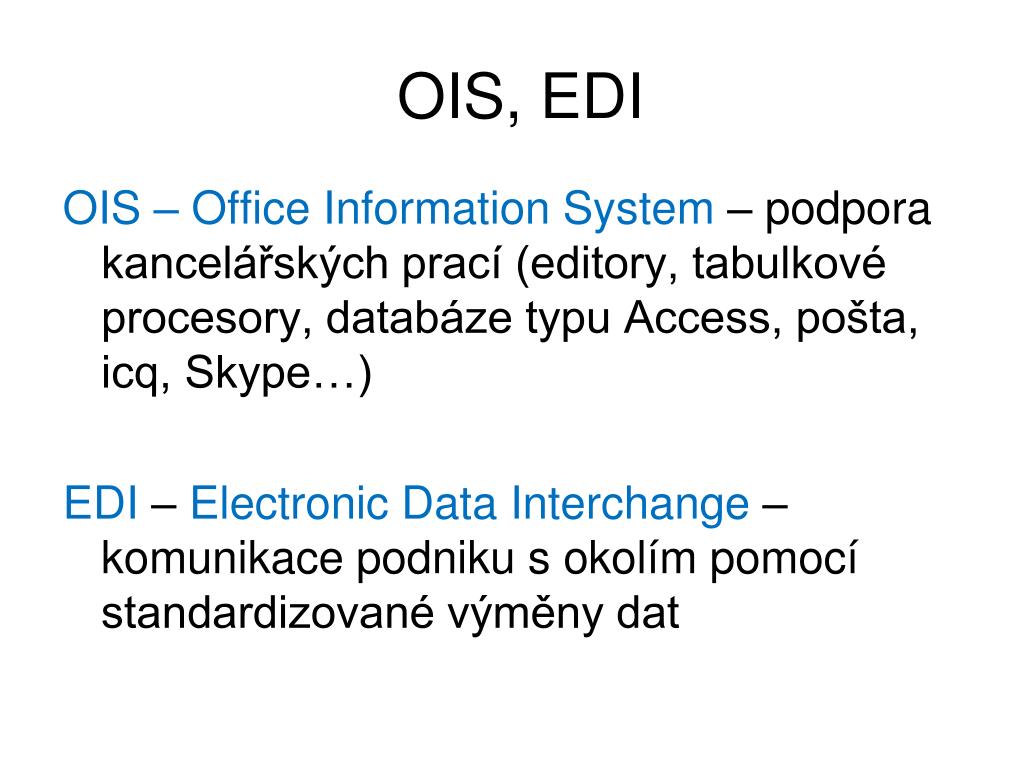 OIS, EDI

OIS – Office Information System – podpora kancelářských prací (editory, tabulkové procesory, databáze typu Access, pošta, icq, Skype…)

EDI – Electronic Data Interchange – komunikace podniku s okolím pomocí standardizované výměny dat